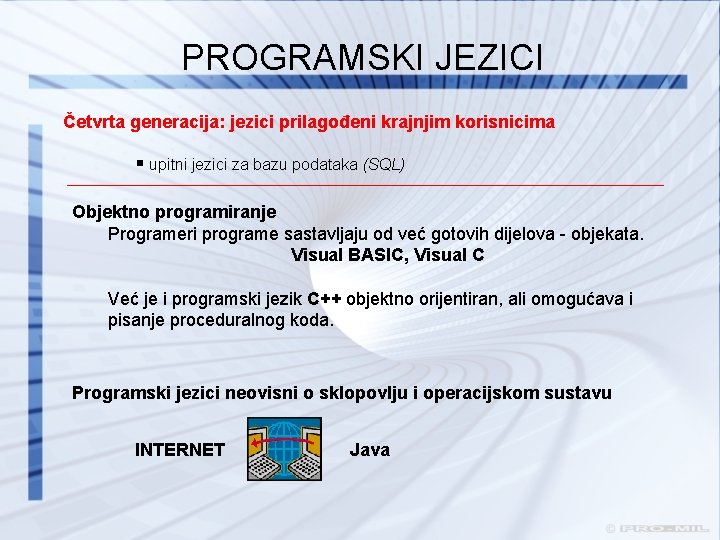 PROGRAMSKI JEZICI

Četvrta generacija: jezici prilagođeni krajnjim korisnicima

▪ upitni jezici za bazu podataka (SQL)

Objektno programiranje

Programeri programe sastavljaju od već gotovih dijelova - objekata.

Visual BASIC, Visual C

Već je i programski jezik C++ objektno orijentiran, ali omogućava i pisanje proceduralnog koda.

Programski jezici neovisni o sklopovlju i operacijskom sustavu

INTERNET

Java

© PRO-MIL